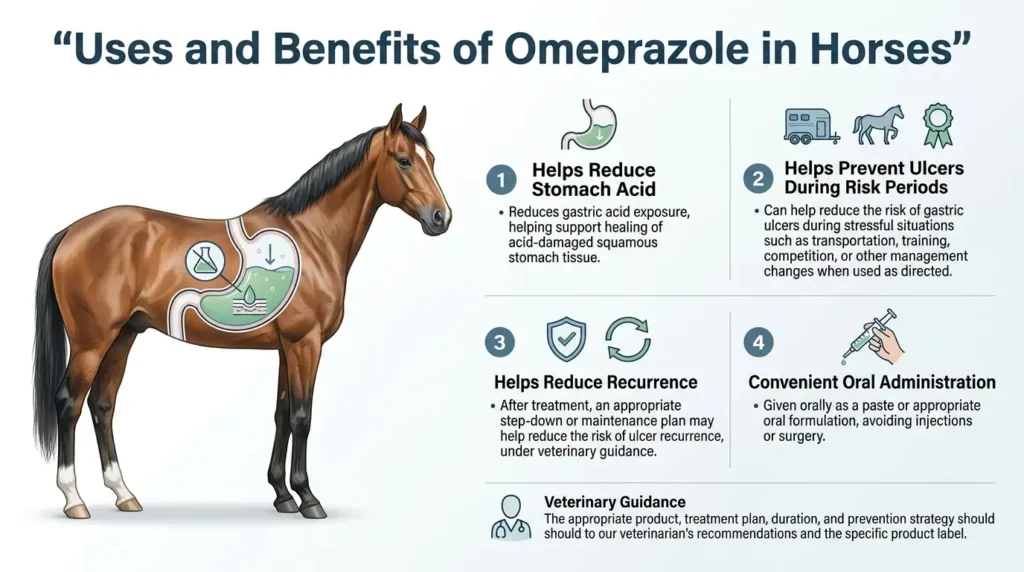 “Uses and Benefits of Omeprazole in Horses”

1 Helps Reduce Stomach Acid

• Reduces gastric acid exposure, helping support healing of acid-damaged squamous stomach tissue.

2 Helps Prevent Ulcers During Risk Periods

• Can help reduce the risk of gastric ulcers during stressful situations such as transportation, training, competition, or other management changes when used as directed.

3 Helps Reduce Recurrence

• After treatment, an appropriate step-down or maintenance plan may help reduce the risk of ulcer recurrence, under veterinary guidance.

4 Convenient Oral Administration

• Given orally as a paste or appropriate oral formulation, avoiding injections or surgery.

Veterinary Guidance
The appropriate product, treatment plan, duration, and prevention strategy should should to our veterinarian's recommendations and the specific product label.